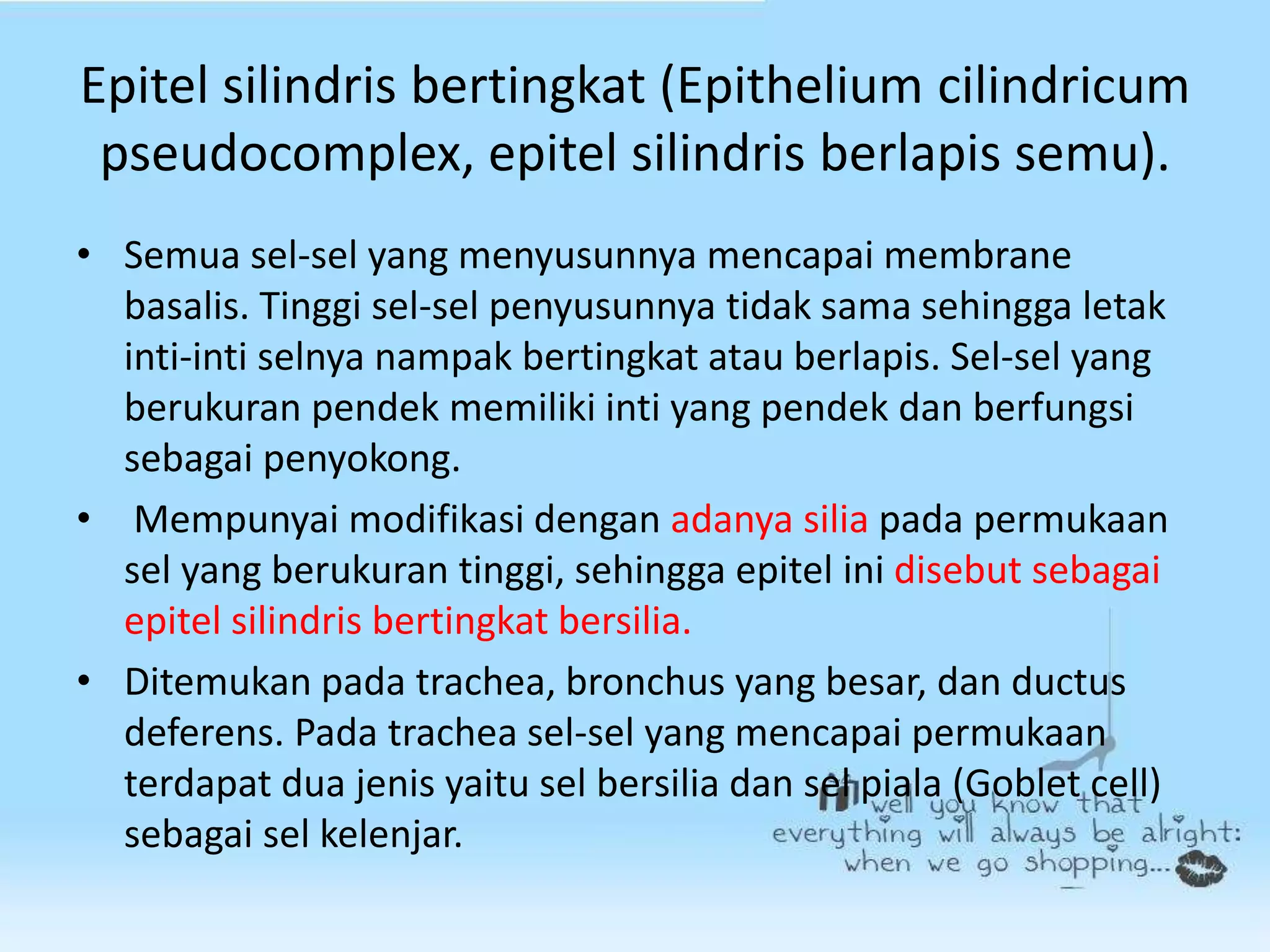 Epitel silindris bertingkat (Epithelium cilindricum pseudocomplex, epitel silindris berlapis semu).

• Semua sel-sel yang menyusunnya mencapai membrane basalis. Tinggi sel-sel penyusunnya tidak sama sehingga letak inti-inti selnya nampak bertingkat atau berlapis. Sel-sel yang berukuran pendek memiliki inti yang pendek dan berfungsi sebagai penyokong.

• Mempunyai modifikasi dengan adanya silia pada permukaan sel yang berukuran tinggi, sehingga epitel ini disebut sebagai epitel silindris bertingkat bersilia.

• Ditemukan pada trachea, bronchus yang besar, dan ductus deferens. Pada trachea sel-sel yang mencapai permukaan terdapat dua jenis yaitu sel bersilia dan sel piala (Goblet cell) sebagai sel kelenjar.

well you know that everything will always be alright: when we go shopping...